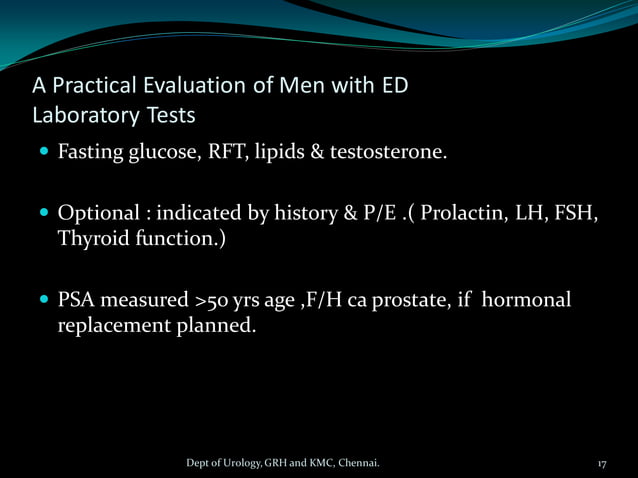 A Practical Evaluation of Men with ED
Laboratory Tests

Fasting glucose, RFT, lipids & testosterone.

Optional : indicated by history & P/E .( Prolactin, LH, FSH, Thyroid function.)

PSA measured >50 yrs age ,F/H ca prostate, if hormonal replacement planned.

Dept of Urology, GRH and KMC, Chennai.

17